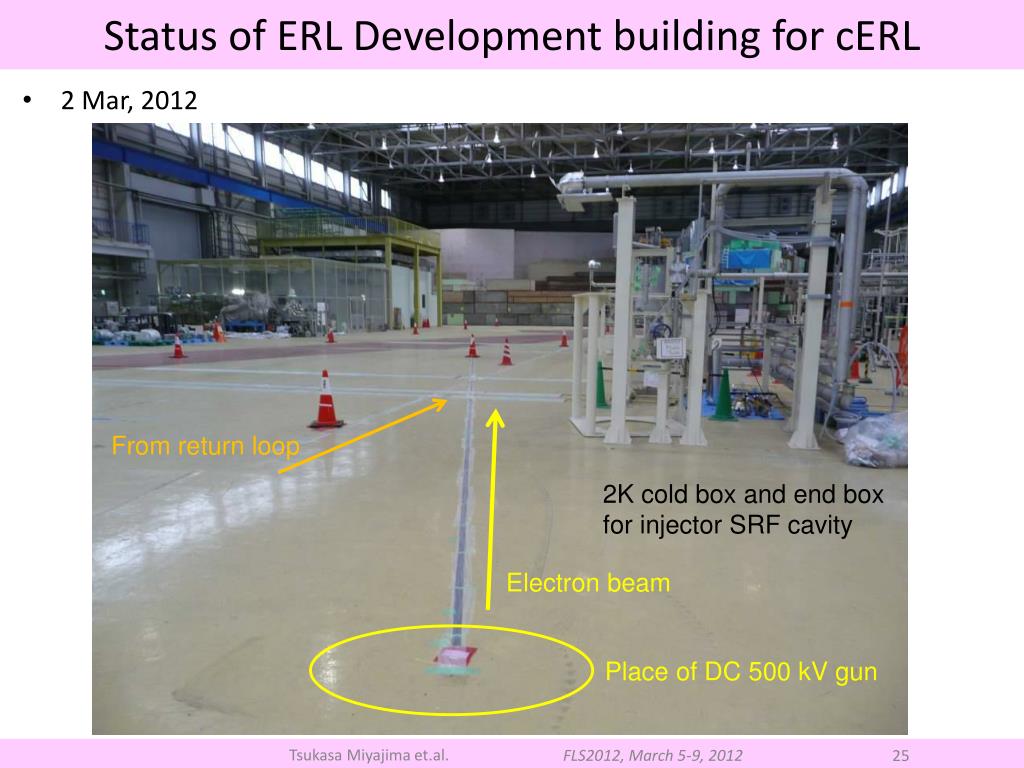 Status of ERL Development building for cERL

• 2 Mar, 2012

From return loop

2K cold box and end box for injector SRF cavity

Electron beam

Place of DC 500 kV gun

Tsukasa Miyajima et.al.

FLS2012, March 5-9, 2012

25